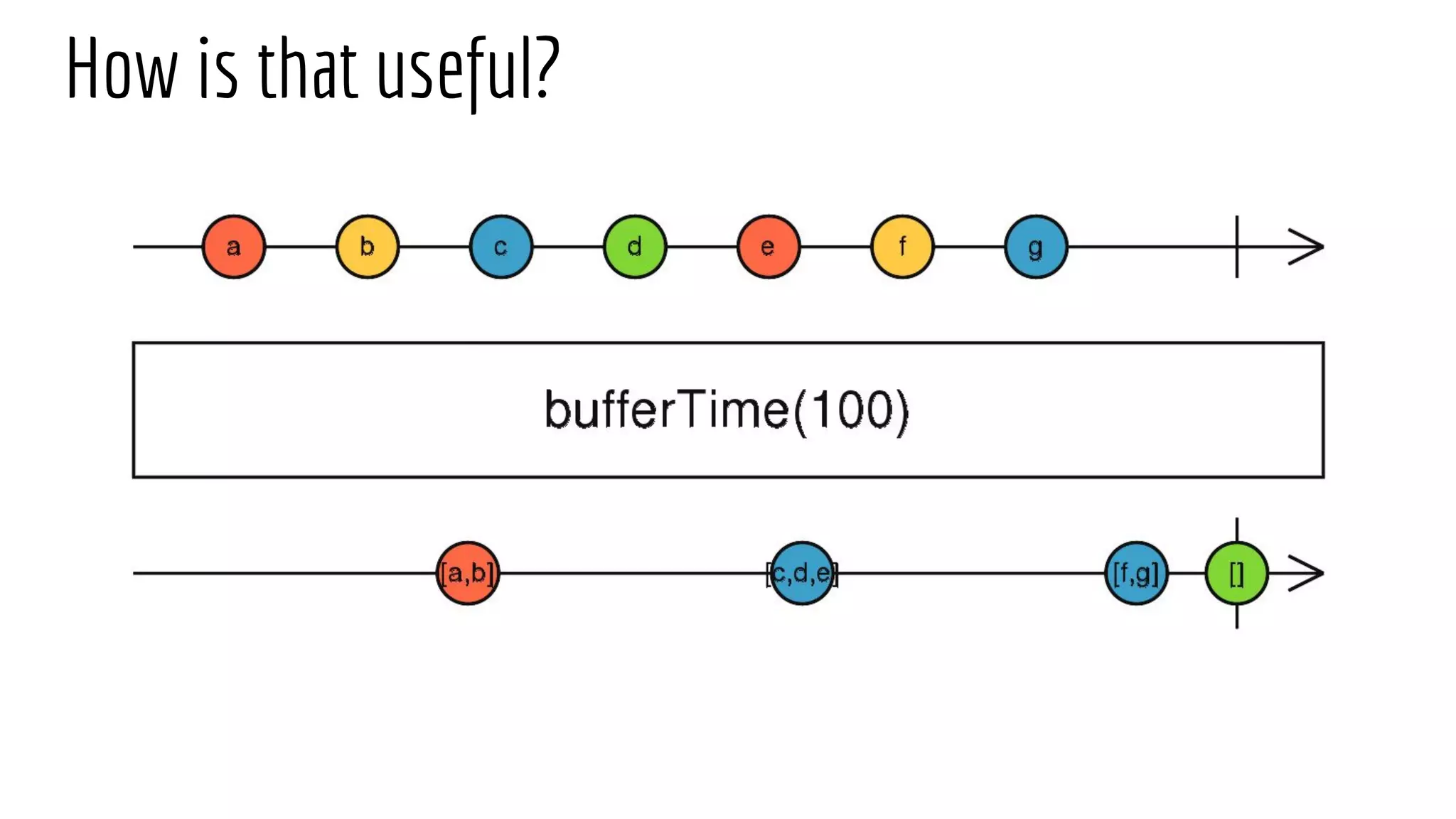 How is that useful?

a b c d e f g

bufferTime(100)

[a,b] [c,d,e] [f,g] []